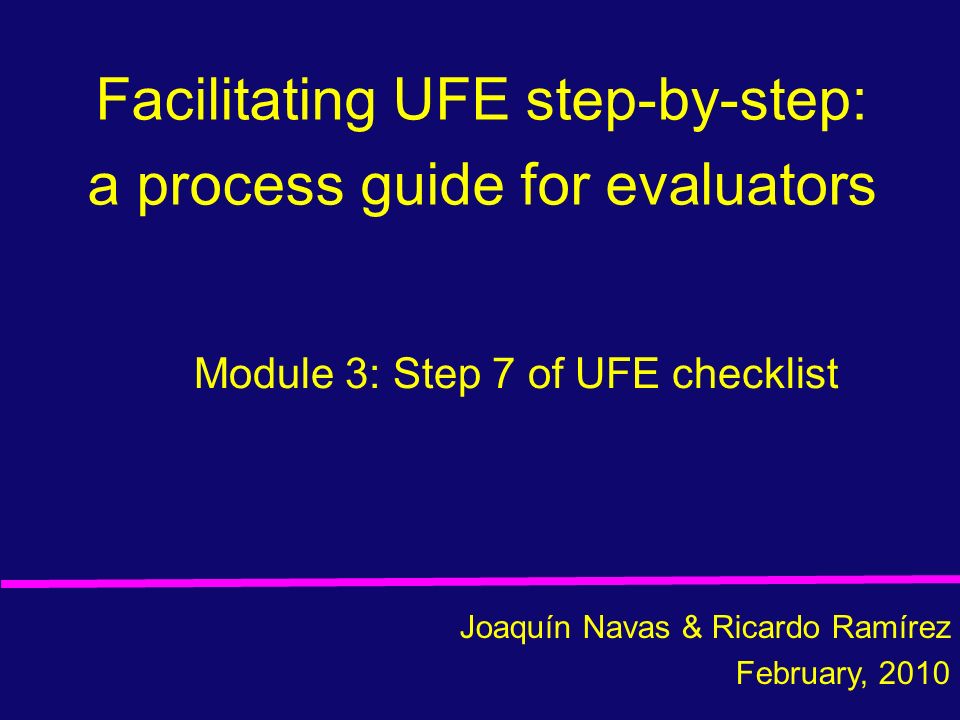 Facilitating UFE step-by-step: a process guide for evaluators

Module 3: Step 7 of UFE checklist

Joaquín Navas & Ricardo Ramírez
February, 2010